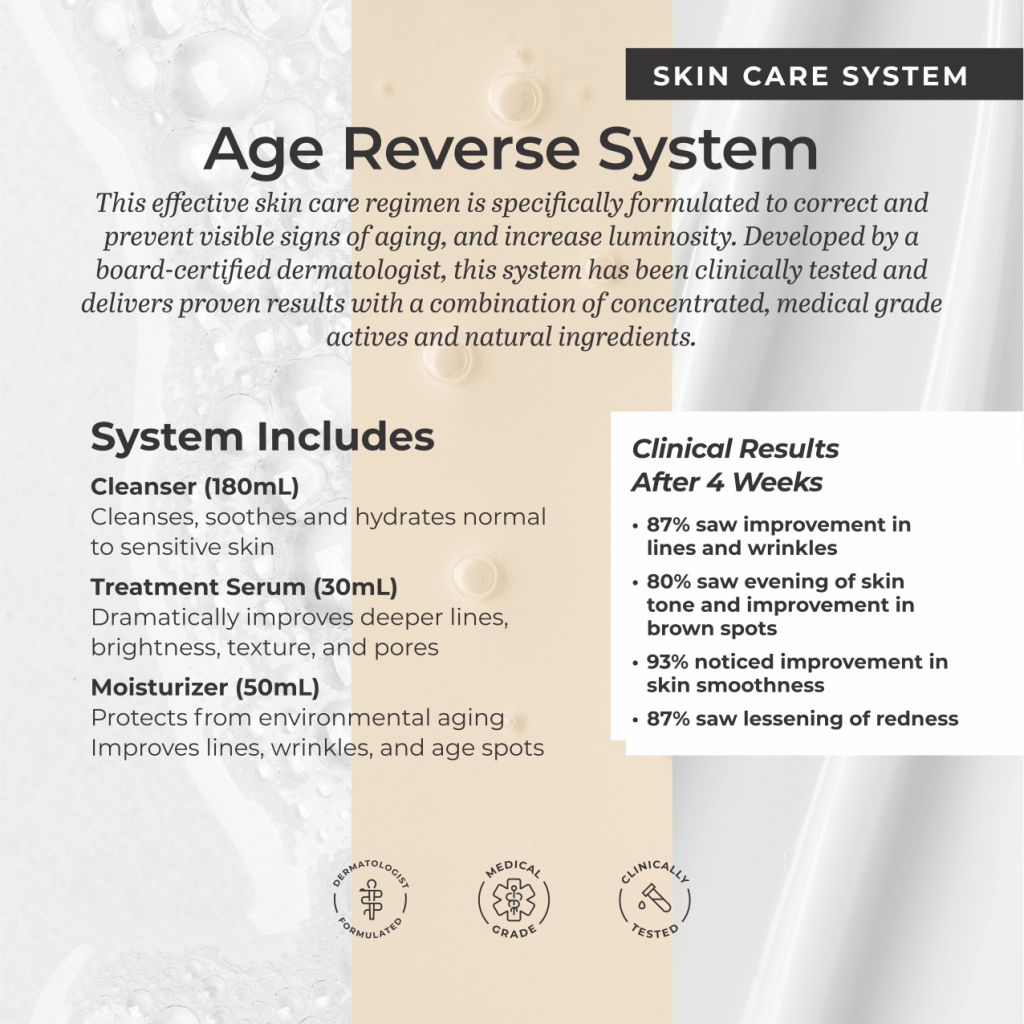 SKIN CARE SYSTEM

Age Reverse System

This effective skin care regimen is specifically formulated to correct and prevent visible signs of aging, and increase luminosity. Developed by a board-certified dermatologist, this system has been clinically tested and delivers proven results with a combination of concentrated, medical grade actives and natural ingredients.

System Includes

Cleanser (180mL)
Cleanses, soothes and hydrates normal to sensitive skin

Treatment Serum (30mL)
Dramatically improves deeper lines, brightness, texture, and pores

Moisturizer (50mL)
Protects from environmental aging
Improves lines, wrinkles, and age spots

Clinical Results After 4 Weeks

• 87% saw improvement in lines and wrinkles
• 80% saw evening of skin tone and improvement in brown spots
• 93% noticed improvement in skin smoothness
• 87% saw lessening of redness

DERMATOLOGIST FORMULATED

MEDICAL GRADE

CLINICALLY TESTED